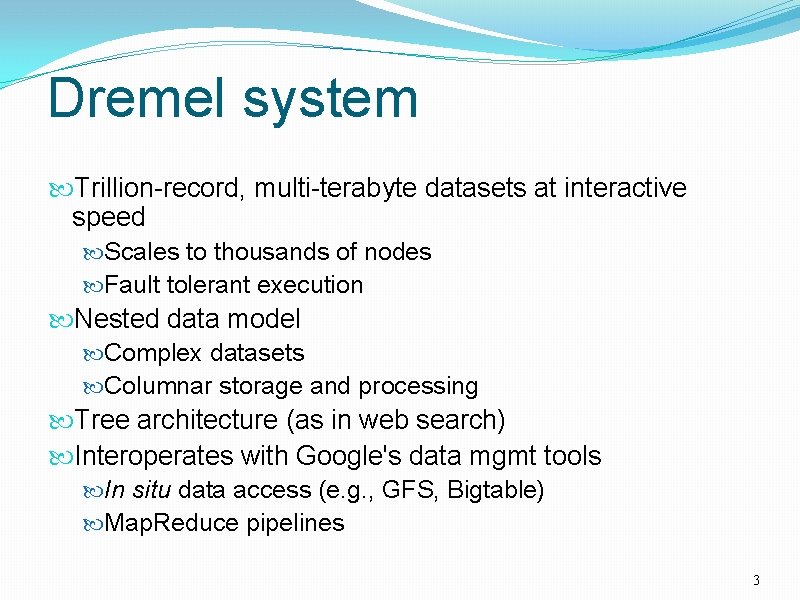 Dremel system

Trillion-record, multi-terabyte datasets at interactive speed

Scales to thousands of nodes

Fault tolerant execution

Nested data model

Complex datasets

Columnar storage and processing

Tree architecture (as in web search)

Interoperates with Google's data mgmt tools

In situ data access (e.g., GFS, Bigtable)

MapReduce pipelines

3